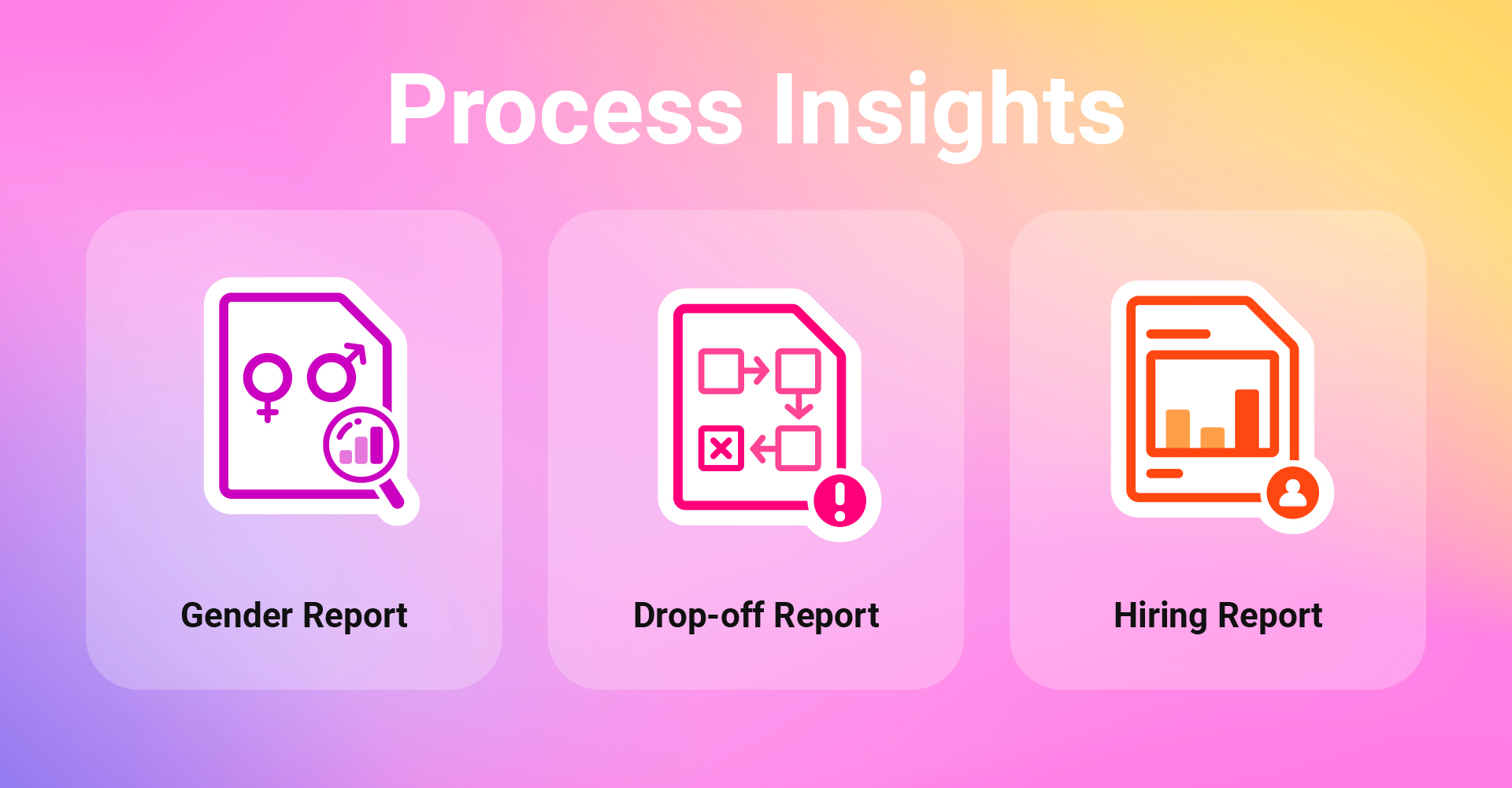 Process Insights

Gender Report

Drop-off Report

Hiring Report